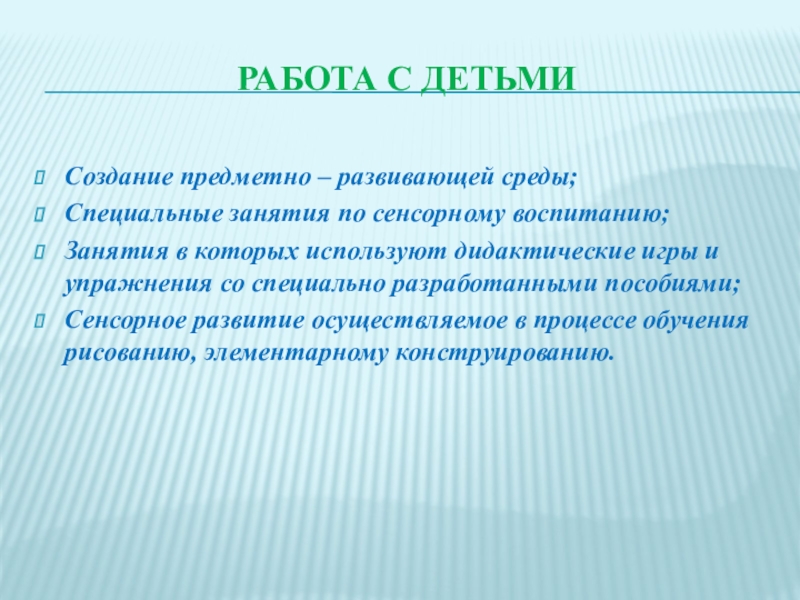 РАБОТА С ДЕТЬМИ

Создание предметно – развивающей среды;

Специальные занятия по сенсорному воспитанию;

Занятия в которых используют дидактические игры и упражнения со специально разработанными пособиями;

Сенсорное развитие осуществляемое в процессе обучения рисованию, элементарному конструированию.